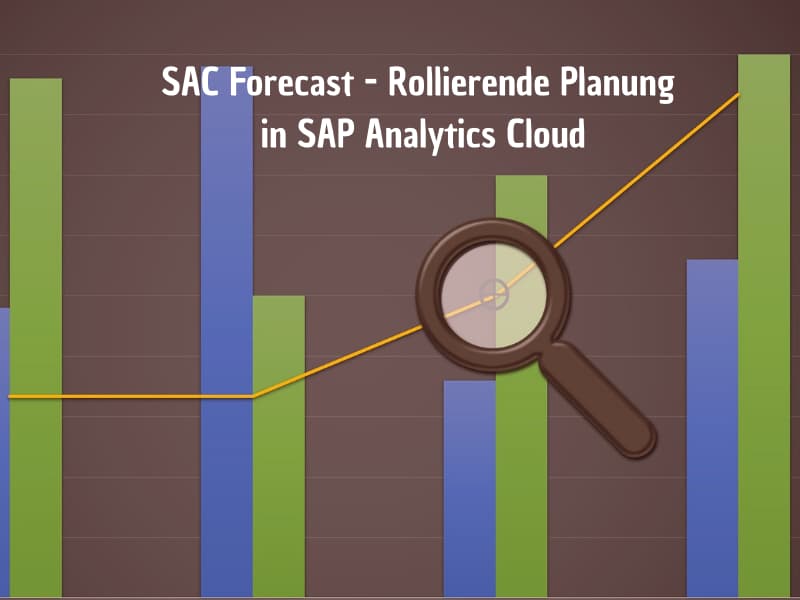 SAC Forecast - Rollierende Planung
in SAP Analytics Cloud